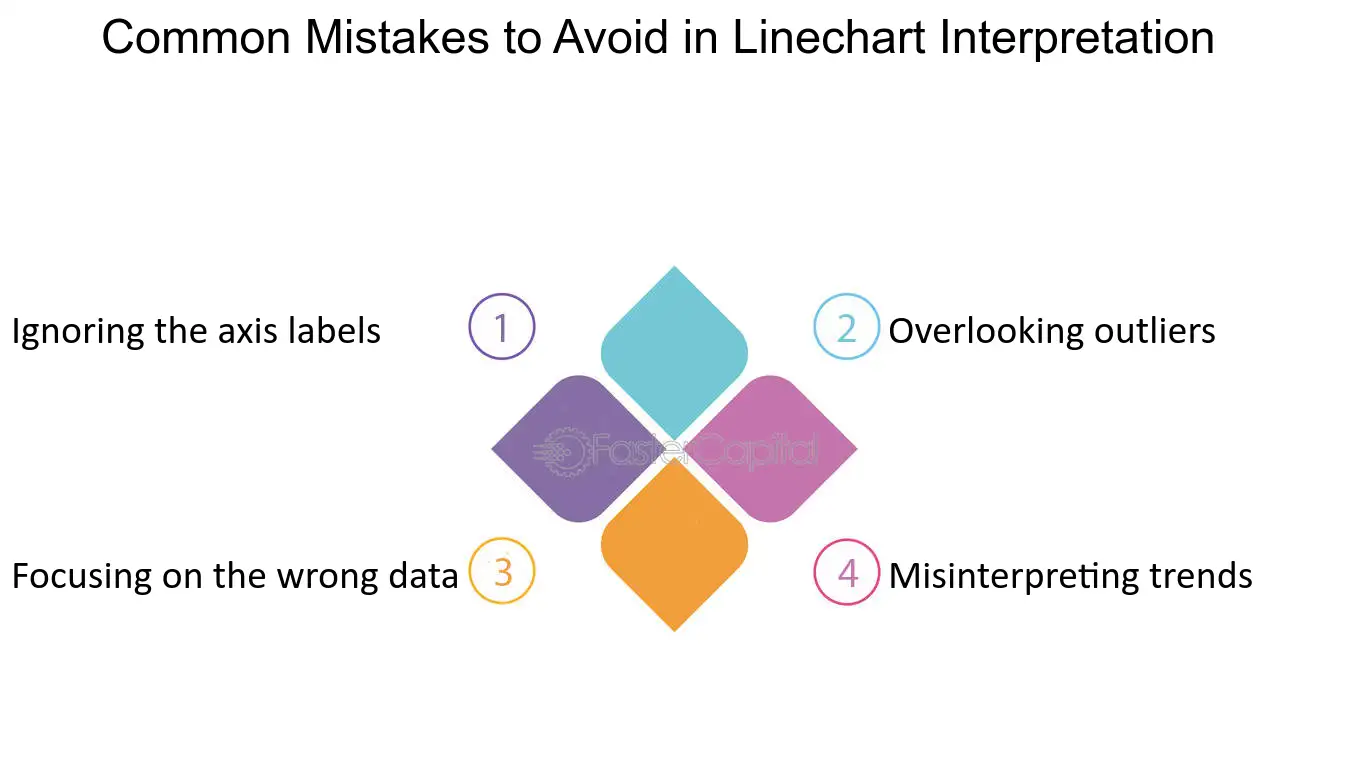 Common Mistakes to Avoid in Linechart Interpretation

Ignoring the axis labels 1

2 Overlooking outliers

FasterCapital

Focusing on the wrong data 3

4 Misinterpreting trends